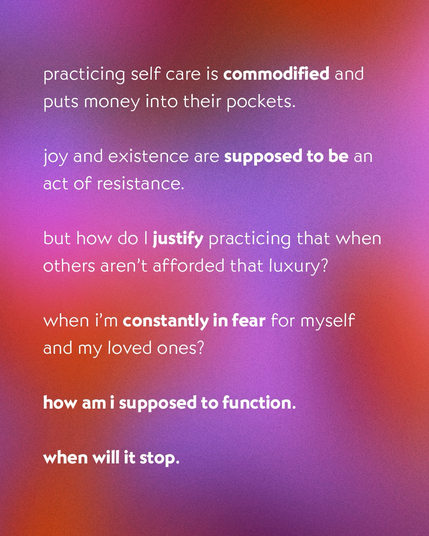 practicing self care is commodified and puts money into their pockets.

joy and existence are supposed to be an act of resistance.

but how do I justify practicing that when others aren't afforded that luxury?

when i'm constantly in fear for myself and my loved ones?

how am i supposed to function.

when will it stop.